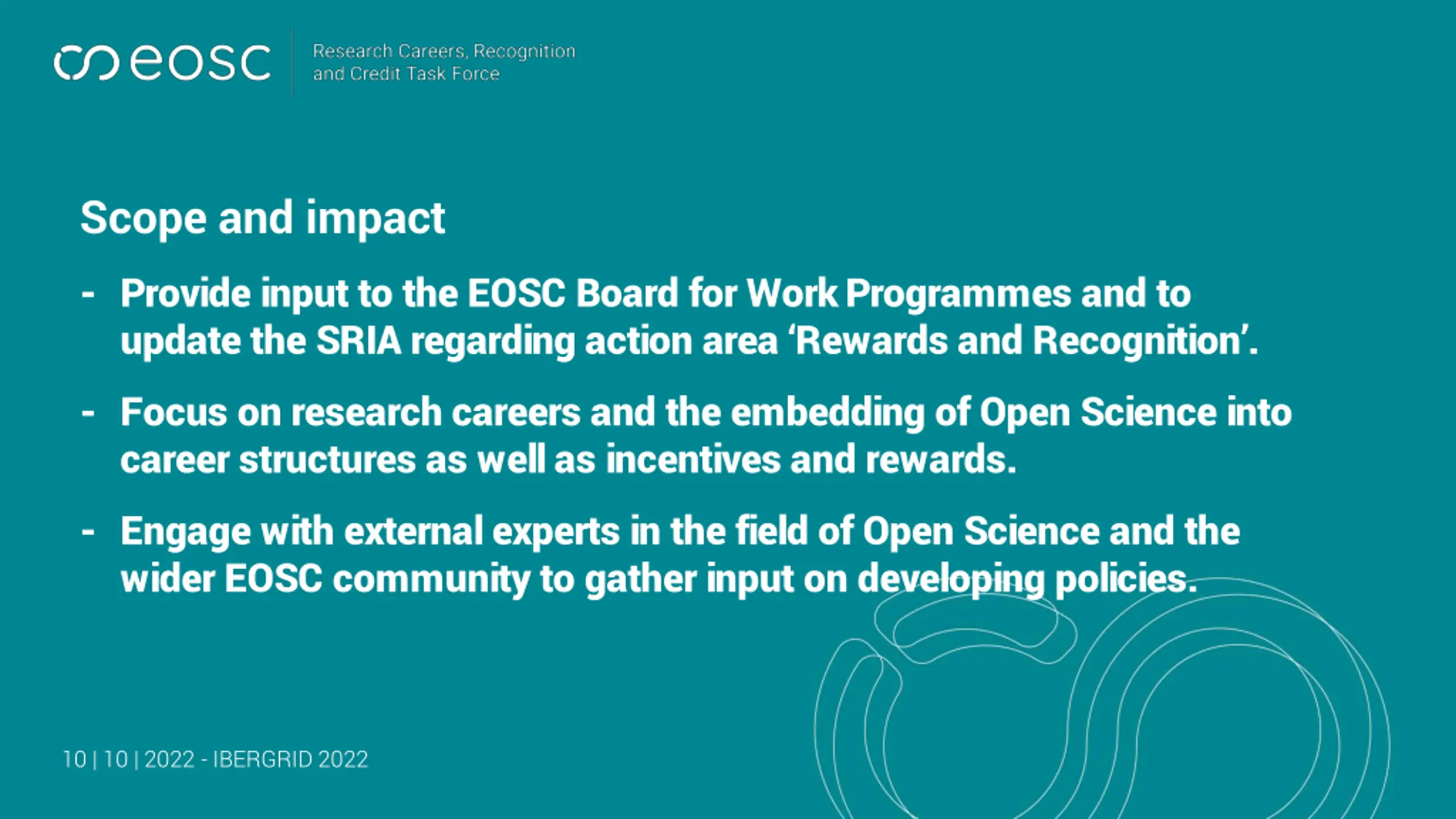 eosc

Research Careers, Recognition and Credit Task Force

Scope and impact

- Provide input to the EOSC Board for Work Programmes and to update the SRIA regarding action area ‘Rewards and Recognition’.

- Focus on research careers and the embedding of Open Science into career structures as well as incentives and rewards.

- Engage with external experts in the field of Open Science and the wider EOSC community to gather input on developing policies.

10 | 10 | 2022 - IBERGRID 2022